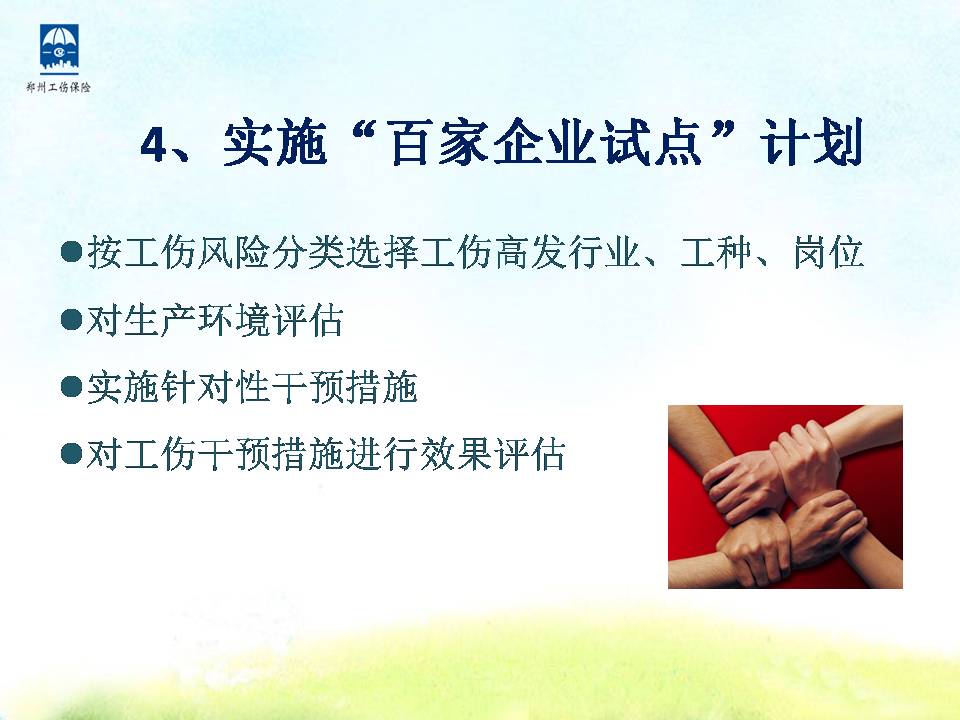 郑州工伤保险

4、实施“百家企业试点”计划

●按工伤风险分类选择工伤高发行业、工种、岗位

●对生产环境评估

●实施针对性干预措施

●对工伤干预措施进行效果评估